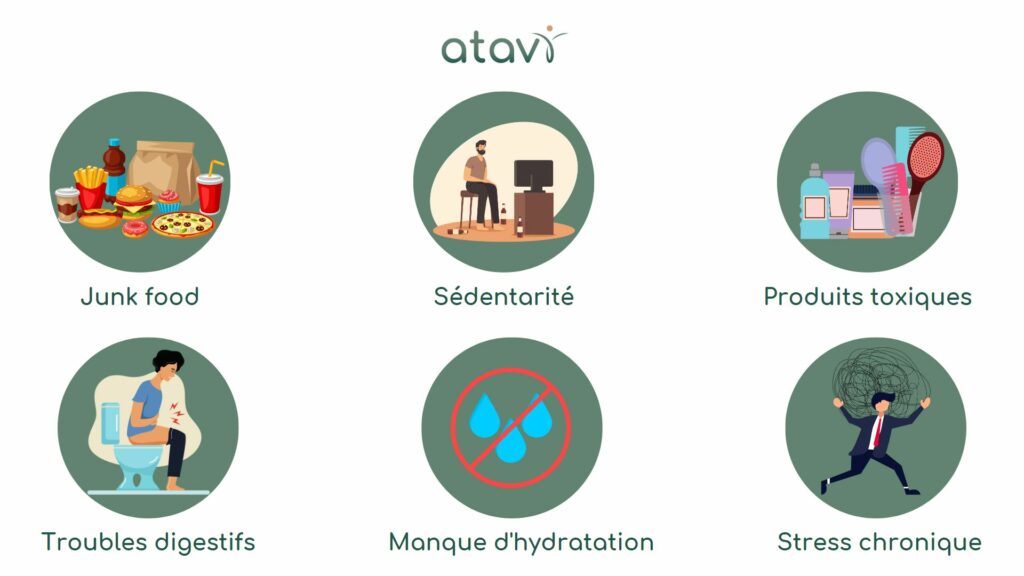 atavi

Junk food

Sédentarité

Produits toxiques

Troubles digestifs

Manque d'hydratation

Stress chronique